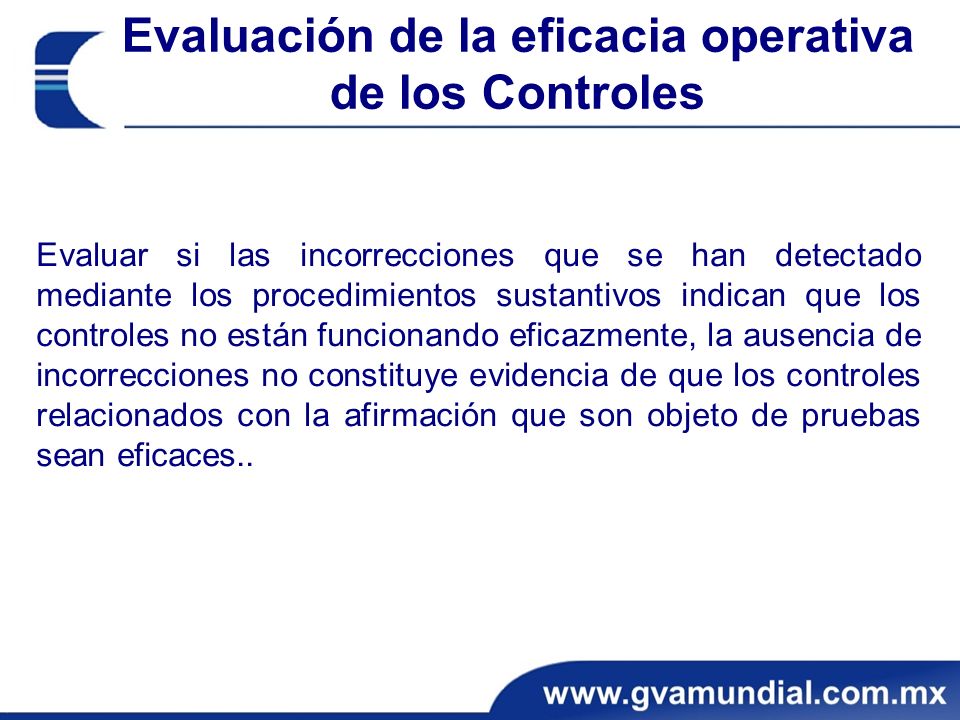 Evaluación de la eficacia operativa de los Controles

Evaluar si las incorrecciones que se han detectado mediante los procedimientos sustantivos indican que los controles no están funcionando eficazmente, la ausencia de incorrecciones no constituye evidencia de que los controles relacionados con la afirmación que son objeto de pruebas sean eficaces..

www.gvamundial.com.mx